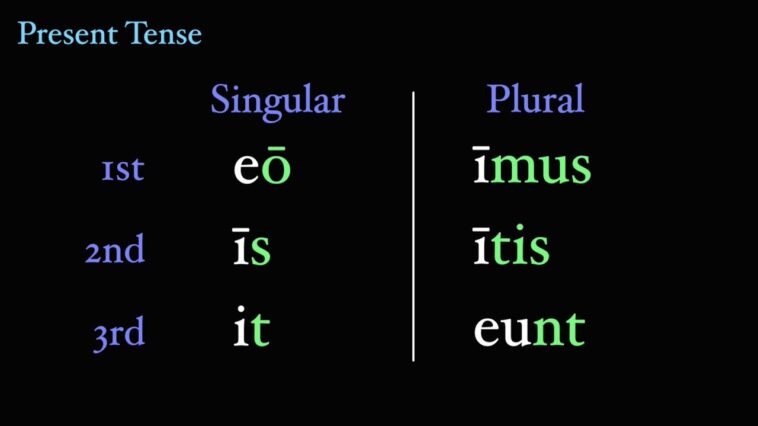 Present Tense

| | Singular | Plural |
|---|---|---|
| 1st | eō | īmus |
| 2nd | īs | ītis |
| 3rd | it | eunt |